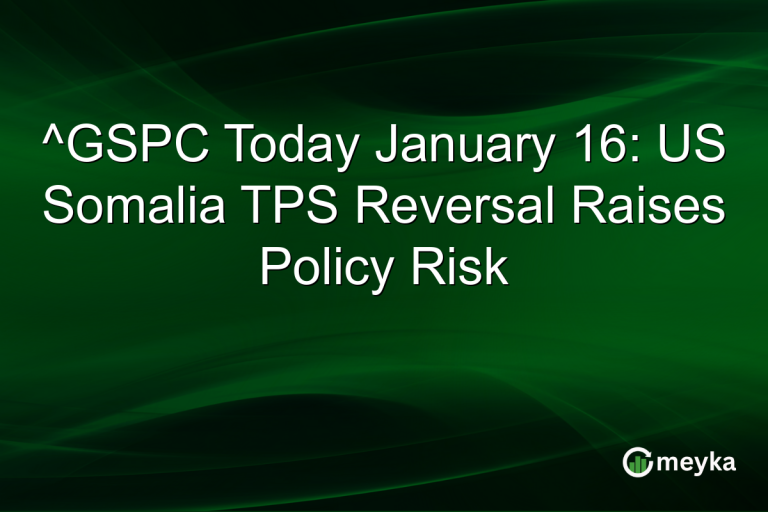 ^GSPC Today January 16: US Somalia TPS Reversal Raises Policy Risk

meyka